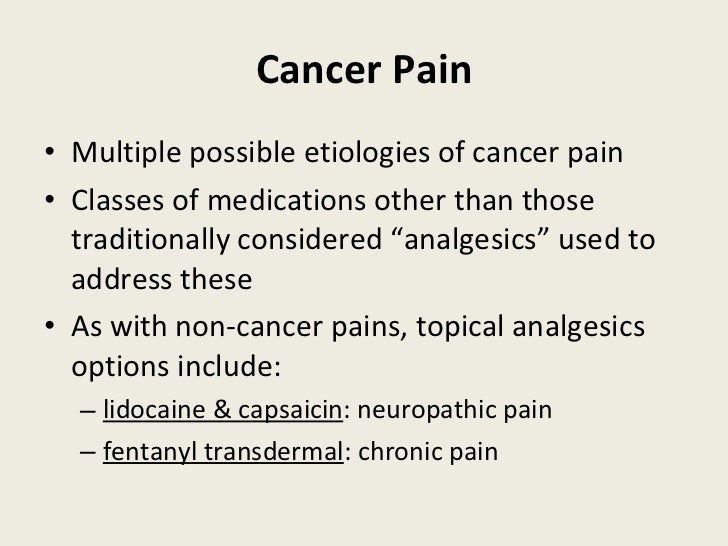 Cancer Pain

• Multiple possible etiologies of cancer pain
• Classes of medications other than those traditionally considered “analgesics” used to address these
• As with non-cancer pains, topical analgesics options include:
– lidocaine & capsaicin: neuropathic pain
– fentanyl transdermal: chronic pain